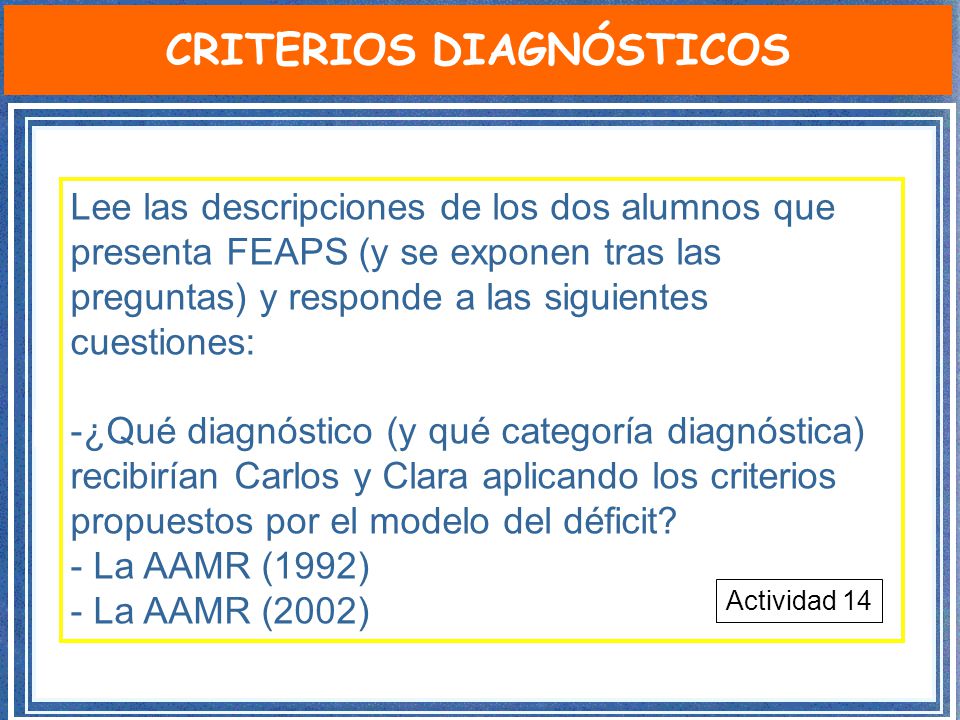 CRITERIOS DIAGNÓSTICOS

Lee las descripciones de los dos alumnos que presenta FEAPS (y se exponen tras las preguntas) y responde a las siguientes cuestiones:

-¿Qué diagnóstico (y qué categoría diagnóstica) recibirían Carlos y Clara aplicando los criterios propuestos por el modelo del déficit?
- La AAMR (1992)
- La AAMR (2002)

Actividad 14